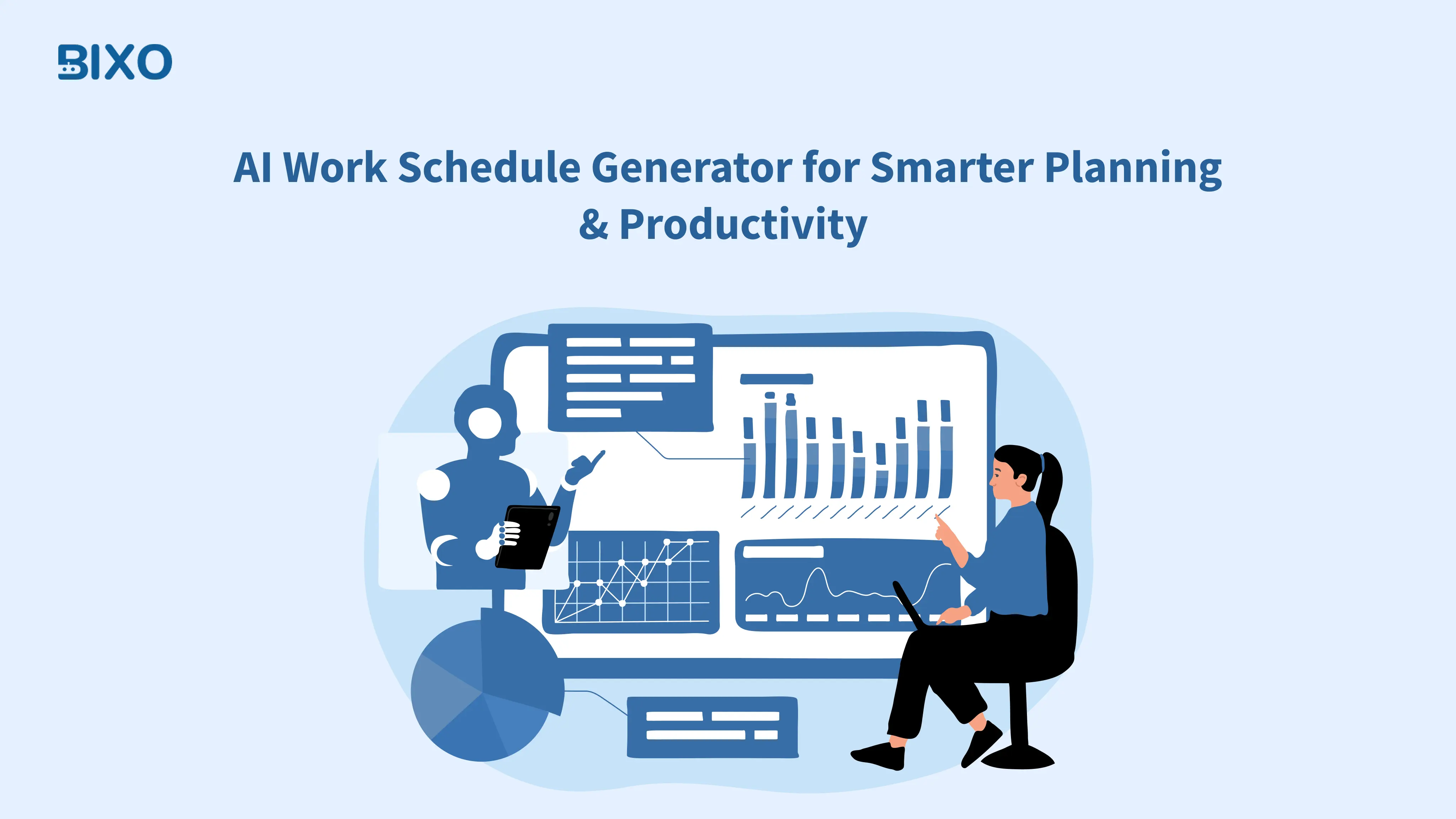 BIXO

AI Work Schedule Generator for Smarter Planning & Productivity